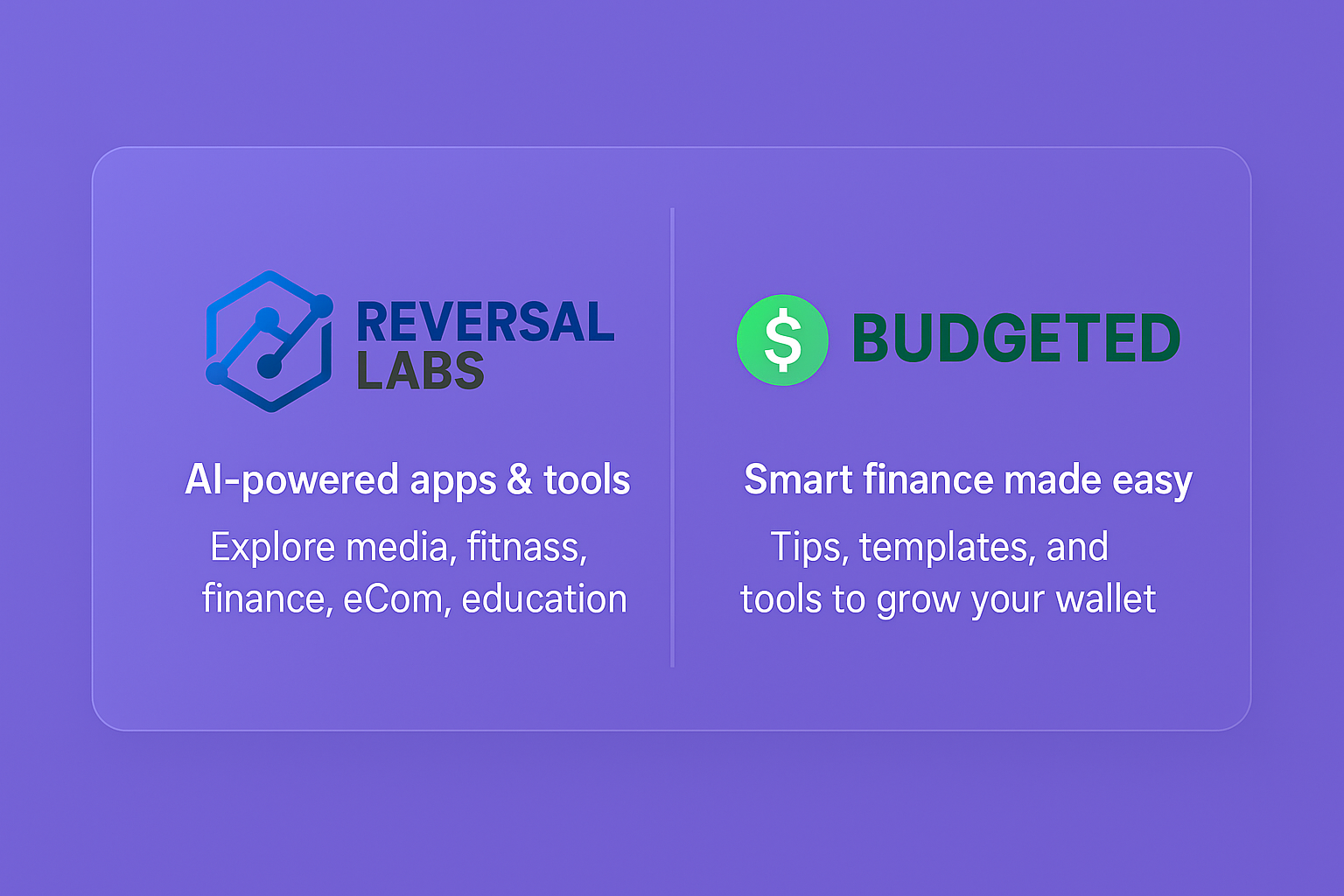 REVERSAL LABS

AI-powered apps & tools

Explore media, fitnass, finance, eCom, education

$ BUDGETED

Smart finance made easy

Tips, templates, and tools to grow your wallet